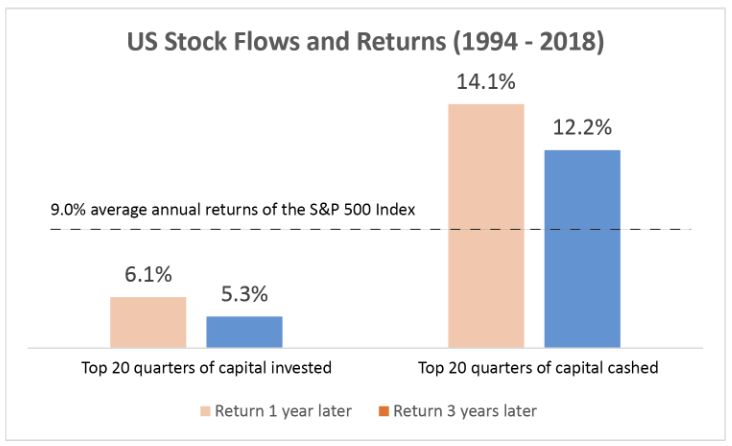 US Stock Flows and Returns (1994 - 2018)

14.1%

12.2%

9.0% average annual returns of the S&P 500 Index

6.1%

5.3%

Top 20 quarters of capital invested

Top 20 quarters of capital cashed

Return 1 year later

Return 3 years later